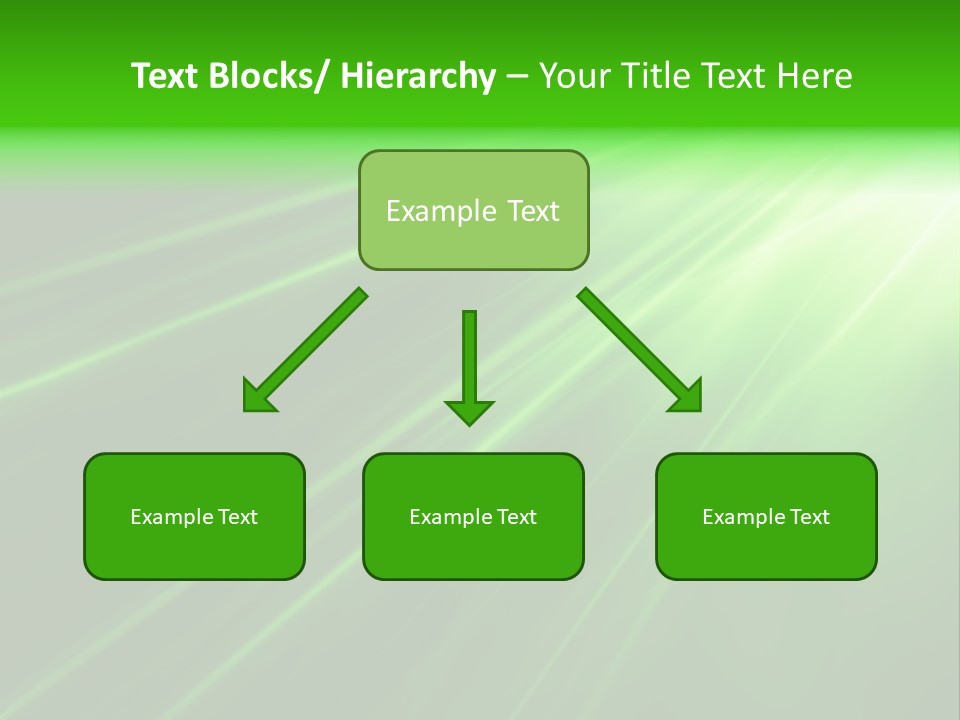 Text Blocks/ Hierarchy – Your Title Text Here

Example Text

Example Text

Example Text

Example Text